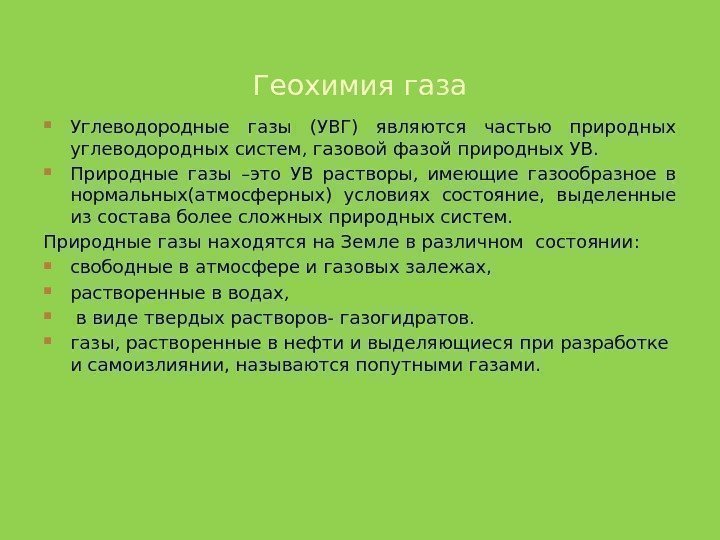 Геохимия газа

Углеводородные газы (УВГ) являются частью природных углеводородных систем, газовой фазой природных УВ.

Природные газы –это УВ растворы, имеющие газообразное в нормальных(атмосферных) условиях состояние, выделенные из состава более сложных природных систем.

Природные газы находятся на Земле в различном состоянии:

свободные в атмосфере и газовых залежах,

растворенные в водах,

в виде твердых растворов- газогидратов.

газы, растворенные в нефти и выделяющиеся при разработке и самоизлиянии, называются попутными газами.